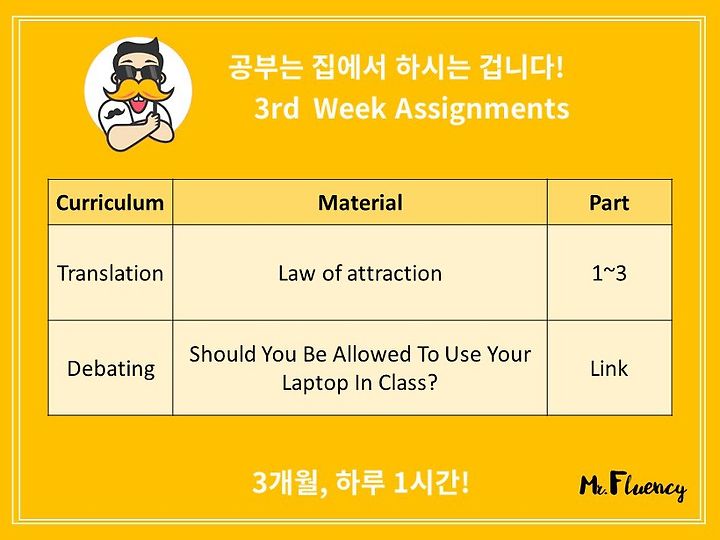 공부는 집에서 하시는 겁니다!
3rd Week Assignments

| Curriculum | Material | Part |
|---|---|---|
| Translation | Law of attraction | 1~3 |
| Debating | Should You Be Allowed To Use Your Laptop In Class? | Link |

3개월, 하루 1시간!

Mr. Fluency